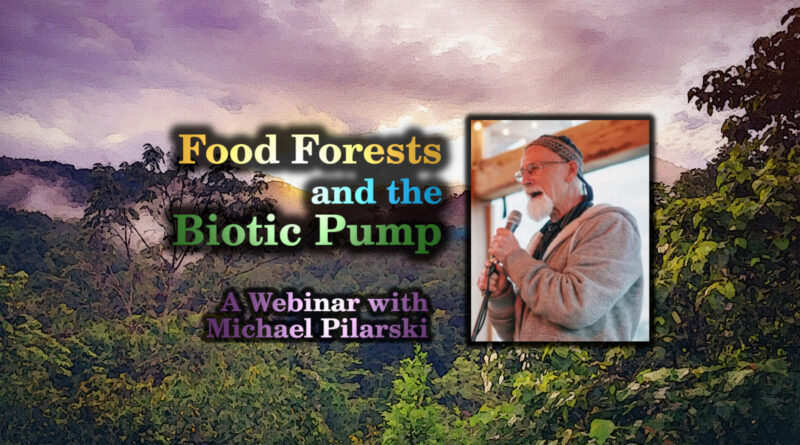 Food Forests
and the
Biotic Pump

A Webinar with
Michael Pilarski